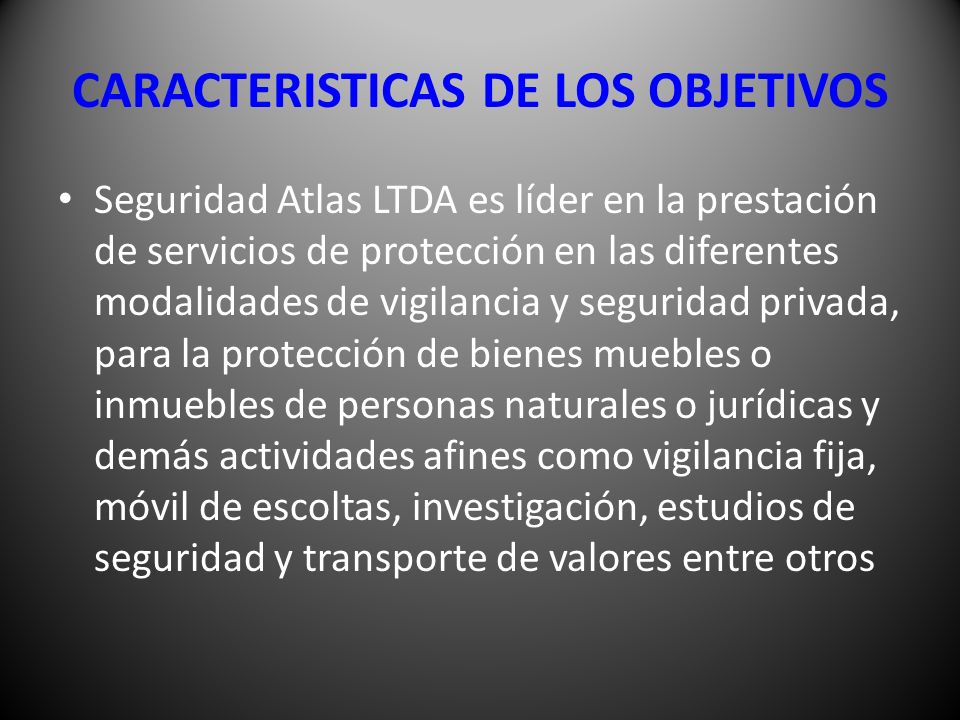 CARACTERISTICAS DE LOS OBJETIVOS

• Seguridad Atlas LTDA es líder en la prestación de servicios de protección en las diferentes modalidades de vigilancia y seguridad privada, para la protección de bienes muebles o inmuebles de personas naturales o jurídicas y demás actividades afines como vigilancia fija, móvil de escoltas, investigación, estudios de seguridad y transporte de valores entre otros